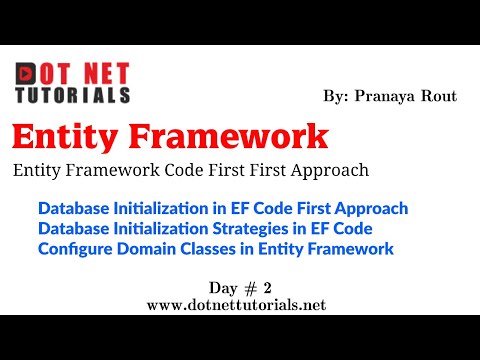 DOT NET TUTORIALS

By: Pranaya Rout

Entity Framework

Entity Framework Code First First Approach

Database Initialization in EF Code First Approach
Database Initialization Strategies in EF Code
Configure Domain Classes in Entity Framework

Day # 2
www.dotnettutorials.net